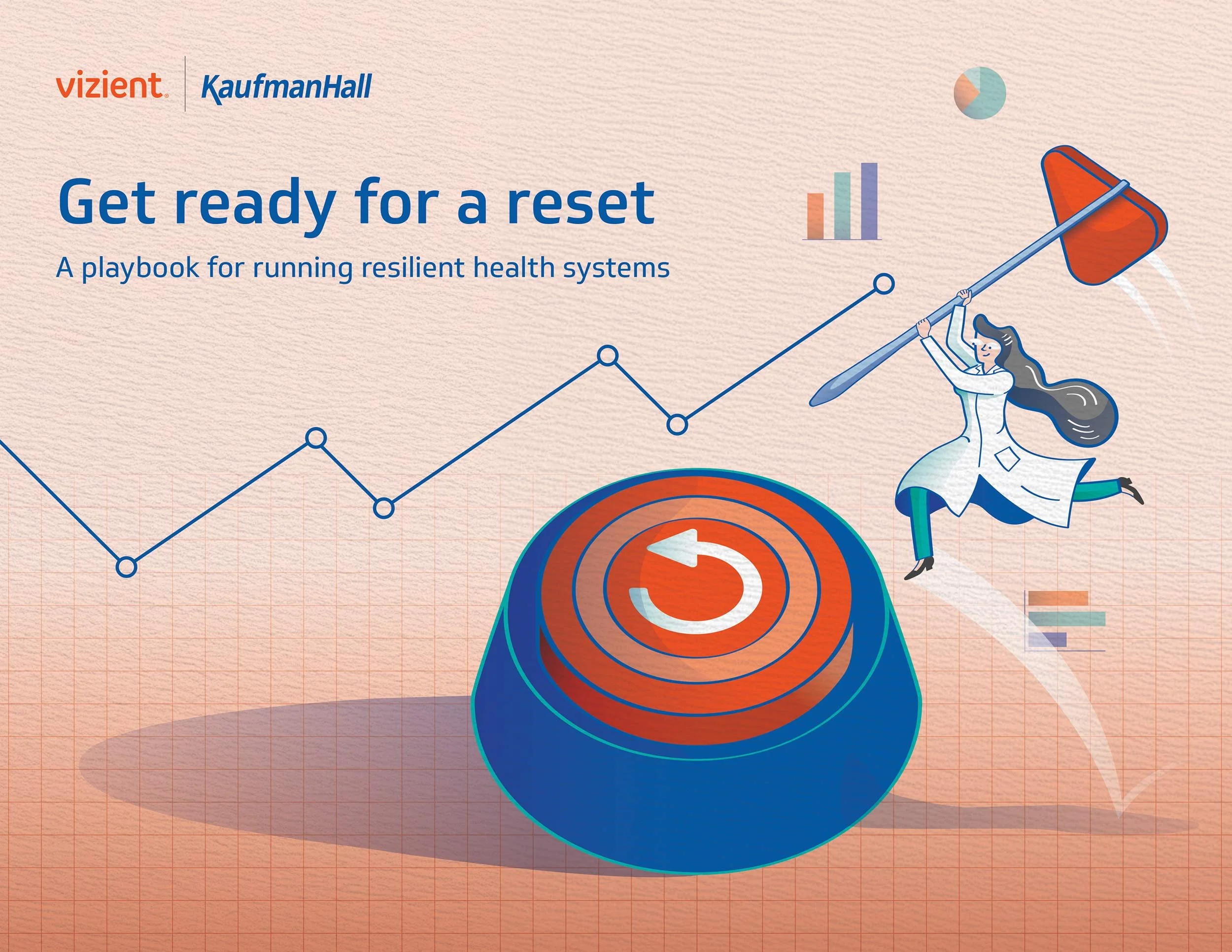 vizient. KaufmanHall

Get ready for a reset

A playbook for running resilient health systems